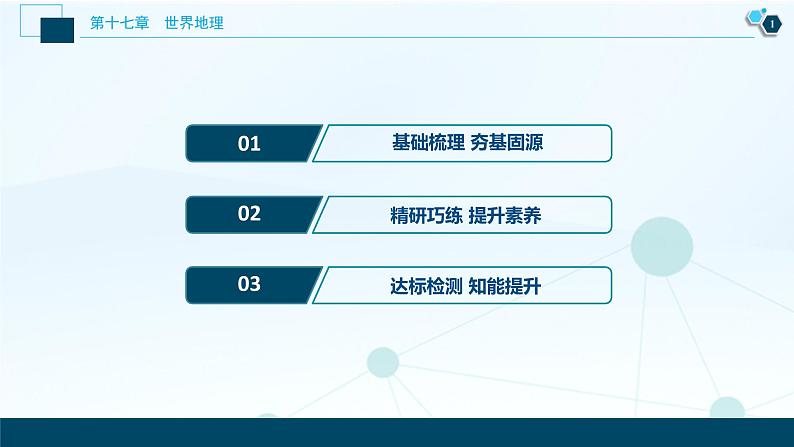 第十七章　世界地理

1

01　基础梳理 夯基固源

02　精研巧练 提升素养

03　达标检测 知能提升